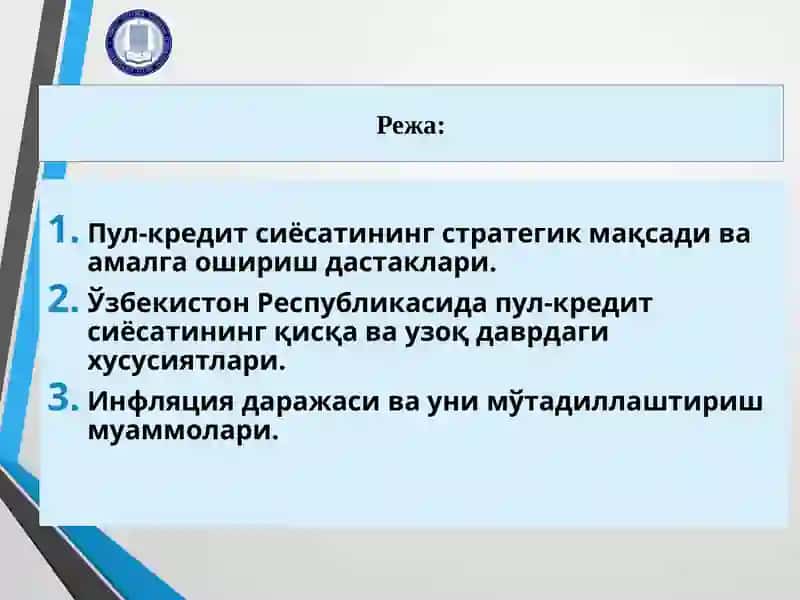 Режа:

1. Пул-кредит сиёсатининг стратегик мақсади ва амалга ошириш дастаклари.

2. Ўзбекистон Республикасида пул-кредит сиёсатининг қисқа ва узоқ даврдаги хусусиятлари.

3. Инфляция даражаси ва уни мўтадиллаштириш муаммолари.